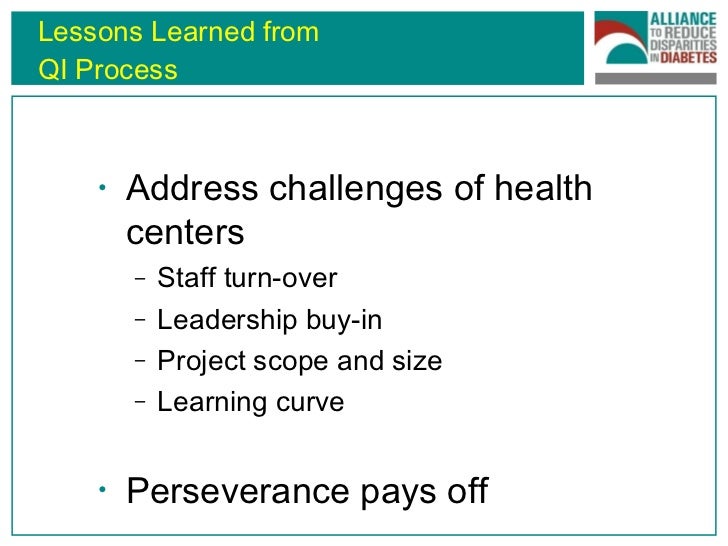 Lessons Learned from QI Process

ALLIANCE TO REDUCE DISPARITIES IN DIABETES

• Address challenges of health centers
– Staff turn-over
– Leadership buy-in
– Project scope and size
– Learning curve

• Perseverance pays off